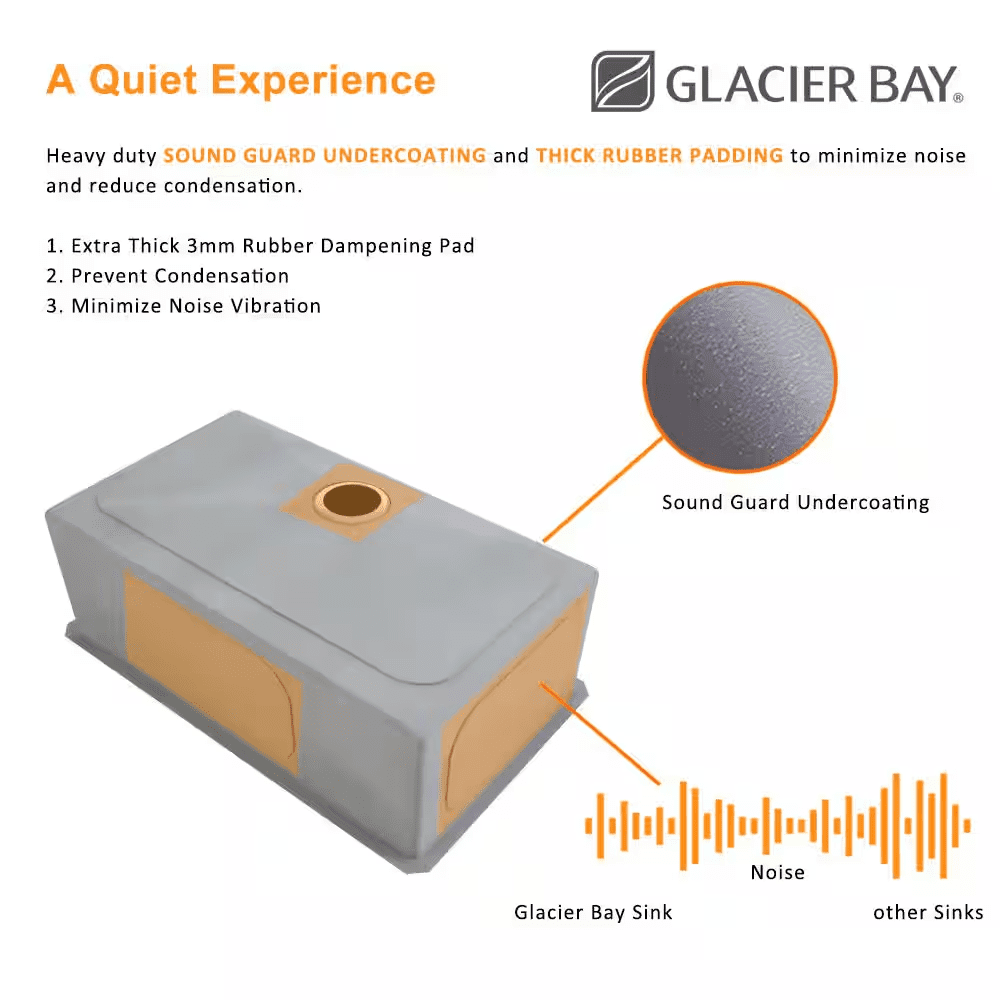 A Quiet Experience

GLACIER BAY®

Heavy duty SOUND GUARD UNDERCOATING and THICK RUBBER PADDING to minimize noise and reduce condensation.

1. Extra Thick 3mm Rubber Dampening Pad
2. Prevent Condensation
3. Minimize Noise Vibration

Sound Guard Undercoating

Noise

Glacier Bay Sink

other Sinks